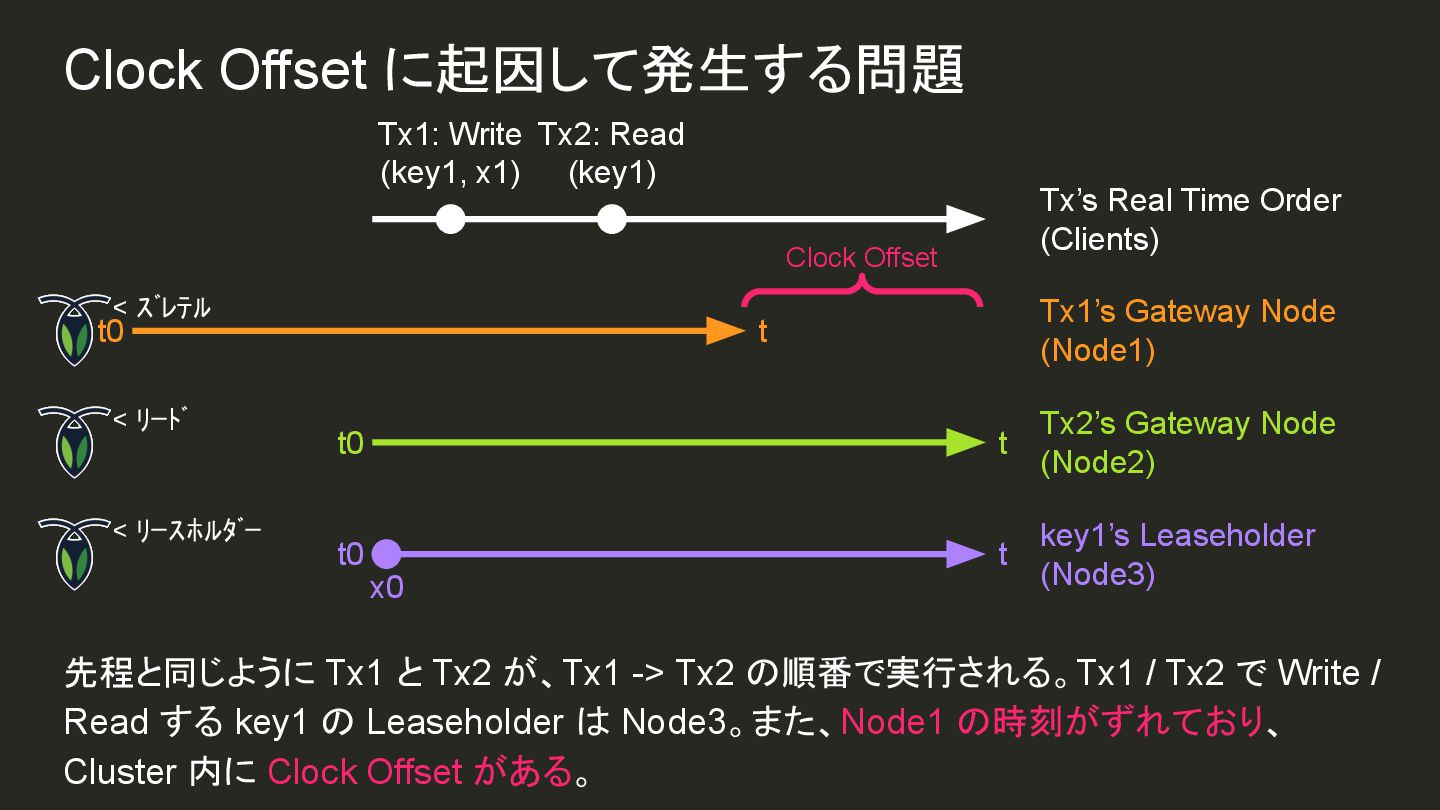 Clock Offset に起因して発生する問題

Tx1: Write (key1, x1)

Tx2: Read (key1)

Tx's Real Time Order (Clients)

Clock Offset

< ズレテル

t0

t

Tx1's Gateway Node (Node1)

< リード

t0

t

Tx2's Gateway Node (Node2)

< リースホルダー

t0

x0

t

key1's Leaseholder (Node3)

先程と同じように Tx1 と Tx2 が、Tx1 -> Tx2 の順番で実行される。Tx1 / Tx2 で Write / Read する key1 の Leaseholder は Node3。また、Node1 の時刻がずれており、Cluster 内に Clock Offset がある。